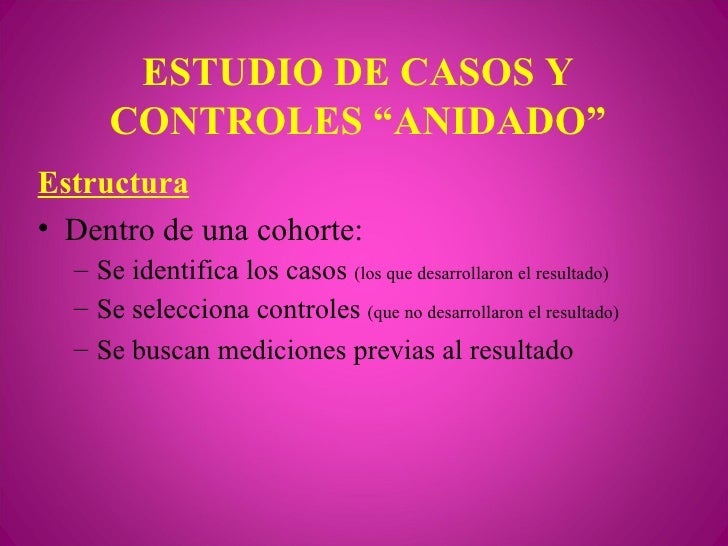 ESTUDIO DE CASOS Y CONTROLES “ANIDADO”

Estructura

• Dentro de una cohorte:
– Se identifica los casos (los que desarrollaron el resultado)
– Se selecciona controles (que no desarrollaron el resultado)
– Se buscan mediciones previas al resultado